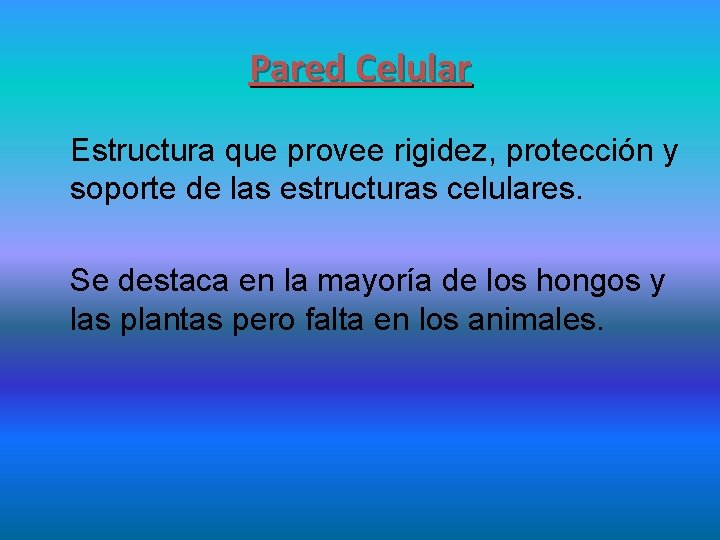 Pared Celular

Estructura que provee rigidez, protección y soporte de las estructuras celulares.

Se destaca en la mayoría de los hongos y las plantas pero falta en los animales.